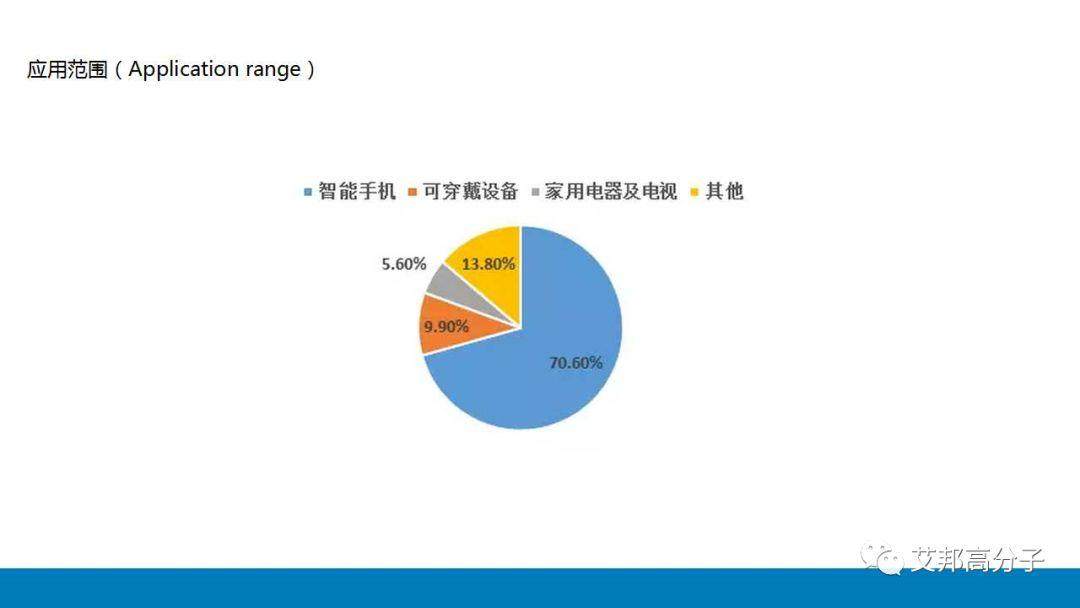 应用范围（Application range）

智能手机 可穿戴设备 家用电器及电视 其他

5.60%
13.80%
9.90%
70.60%

艾邦高分子